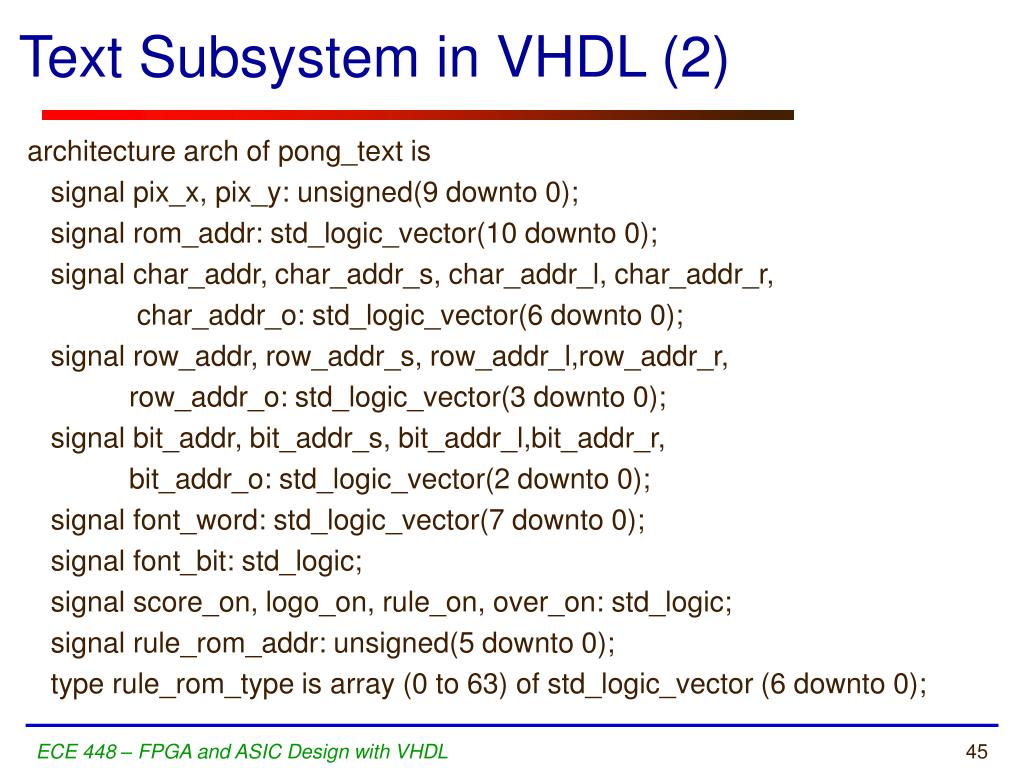 Text Subsystem in VHDL (2)

architecture arch of pong_text is
signal pix_x, pix_y: unsigned(9 downto 0);
signal rom_addr: std_logic_vector(10 downto 0);
signal char_addr, char_addr_s, char_addr_l, char_addr_r,
char_addr_o: std_logic_vector(6 downto 0);
signal row_addr, row_addr_s, row_addr_l,row_addr_r,
row_addr_o: std_logic_vector(3 downto 0);
signal bit_addr, bit_addr_s, bit_addr_l,bit_addr_r,
bit_addr_o: std_logic_vector(2 downto 0);
signal font_word: std_logic_vector(7 downto 0);
signal font_bit: std_logic;
signal score_on, logo_on, rule_on, over_on: std_logic;
signal rule_rom_addr: unsigned(5 downto 0);
type rule_rom_type is array (0 to 63) of std_logic_vector (6 downto 0);

ECE 448 – FPGA and ASIC Design with VHDL
45